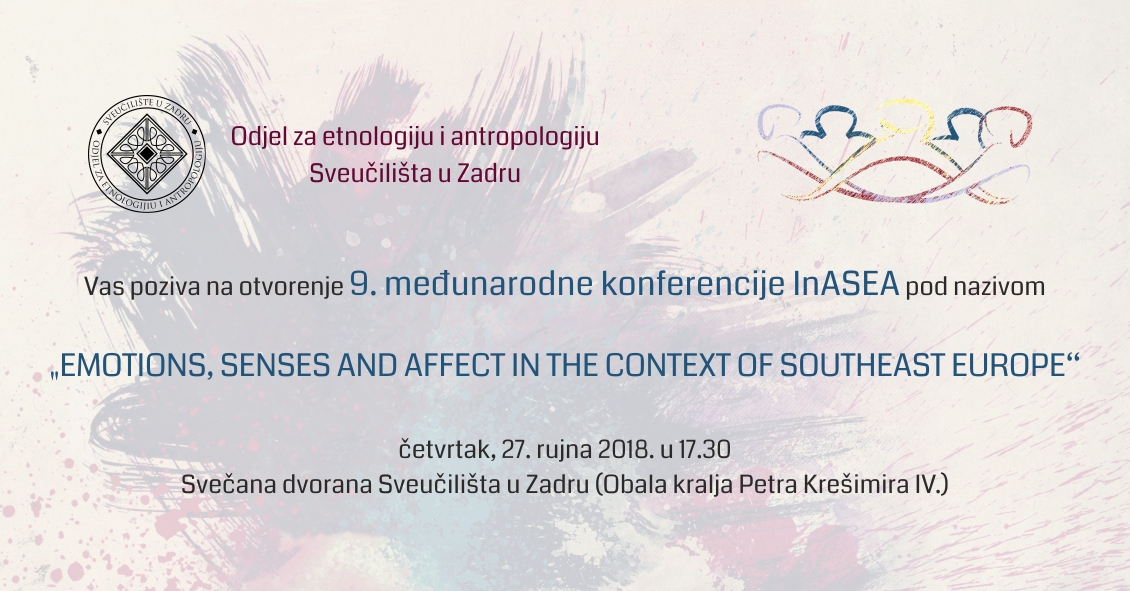 SVEUČILIŠTE U ZADRU
ODJEL ZA ETNOLOGIJU I ANTROPOLOGIJU

Odjel za etnologiju i antropologiju
Sveučilišta u Zadru

Vas poziva na otvorenje 9. međunarodne konferencije InASEA pod nazivom

„EMOTIONS, SENSES AND AFFECT IN THE CONTEXT OF SOUTHEAST EUROPE“

četvrtak, 27. rujna 2018. u 17.30
Svečana dvorana Sveučilišta u Zadru (Obala kralja Petra Krešimira IV.)